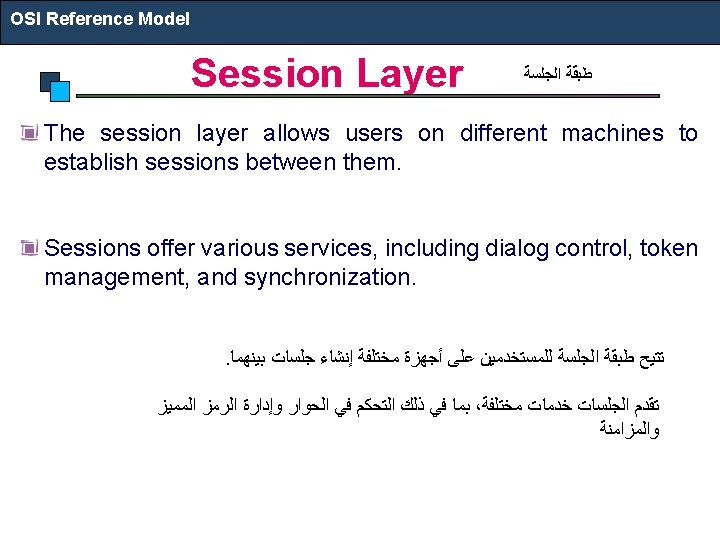 OSI Reference Model

Session Layer طبقة الجلسة

The session layer allows users on different machines to establish sessions between them.

Sessions offer various services, including dialog control, token management, and synchronization.

تتيح طبقة الجلسة للمستخدمين على أجهزة مختلفة إنشاء جلسات بينهما.

تقدم الجلسات خدمات مختلفة، بما في ذلك التحكم في الحوار وإدارة الرمز المميز والمزامنة